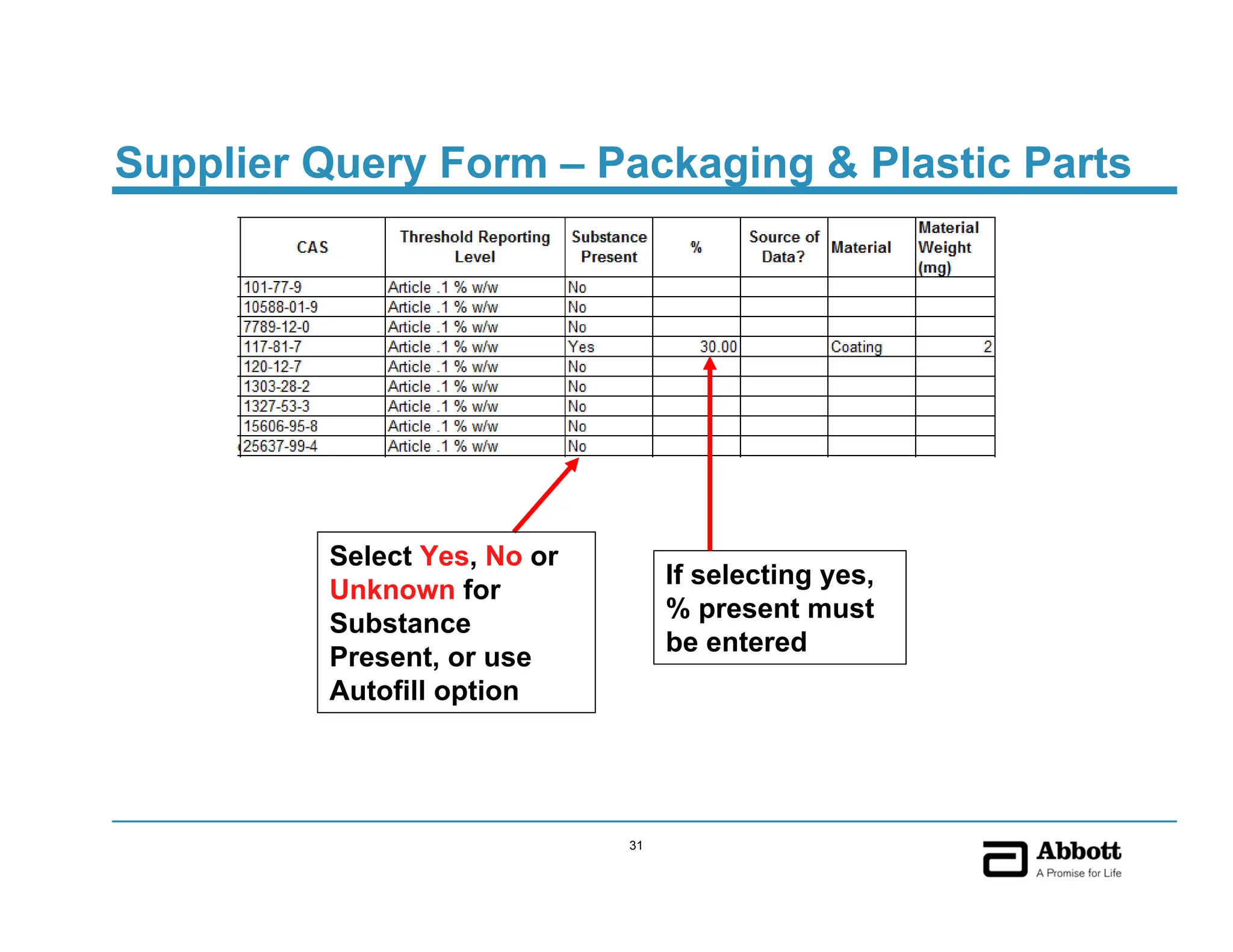 Supplier Query Form – Packaging & Plastic Parts

| CAS | Threshold Reporting Level | Substance Present | % | Source of Data? | Material | Material Weight (mg) |
|---|---|---|---|---|---|---|
| 101-77-9 | Article .1 % w/w | No | | | | |
| 10588-01-9 | Article .1 % w/w | No | | | | |
| 7789-12-0 | Article .1 % w/w | No | | | | |
| 117-81-7 | Article .1 % w/w | Yes | 30.00 | | Coating | 2 |
| 120-12-7 | Article .1 % w/w | No | | | | |
| 1303-28-2 | Article .1 % w/w | No | | | | |
| 1327-53-3 | Article .1 % w/w | No | | | | |
| 15606-95-8 | Article .1 % w/w | No | | | | |
| 25637-99-4 | Article .1 % w/w | No | | | | |

Select Yes, No or Unknown for Substance Present, or use Autofill option

If selecting yes, % present must be entered

31

Abbott
A Promise for Life